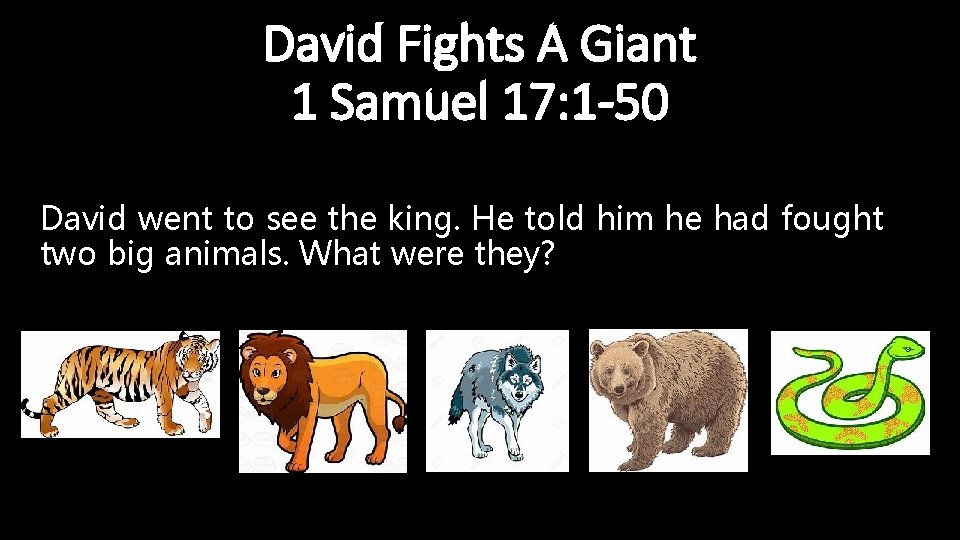 David Fights A Giant
1 Samuel 17:1-50

David went to see the king. He told him he had fought two big animals. What were they?